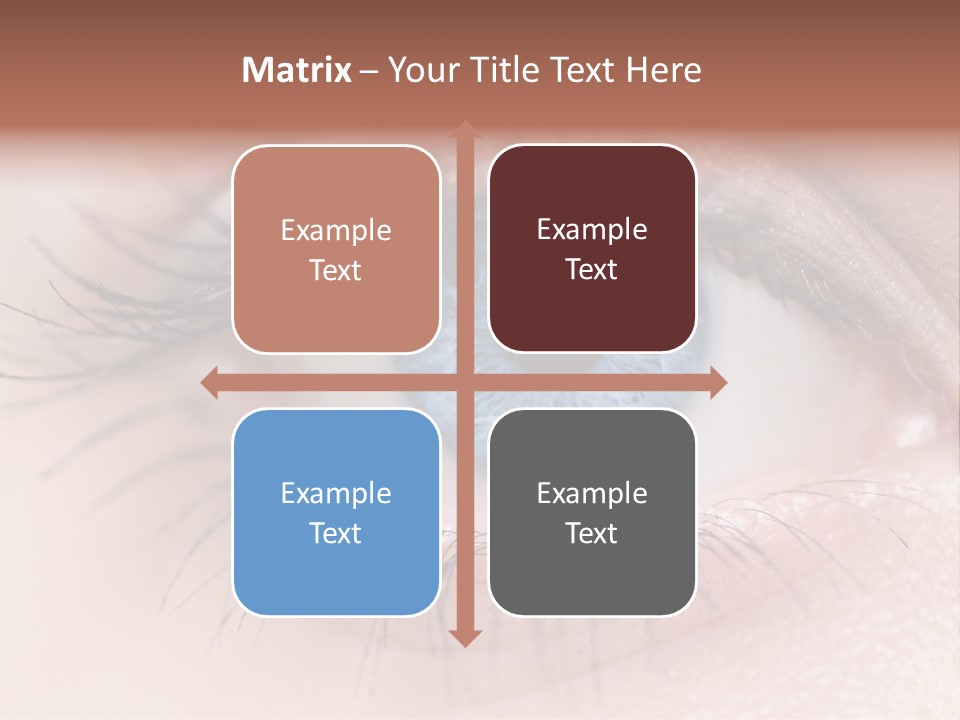 Matrix – Your Title Text Here

Example Text

Example Text

Example Text

Example Text